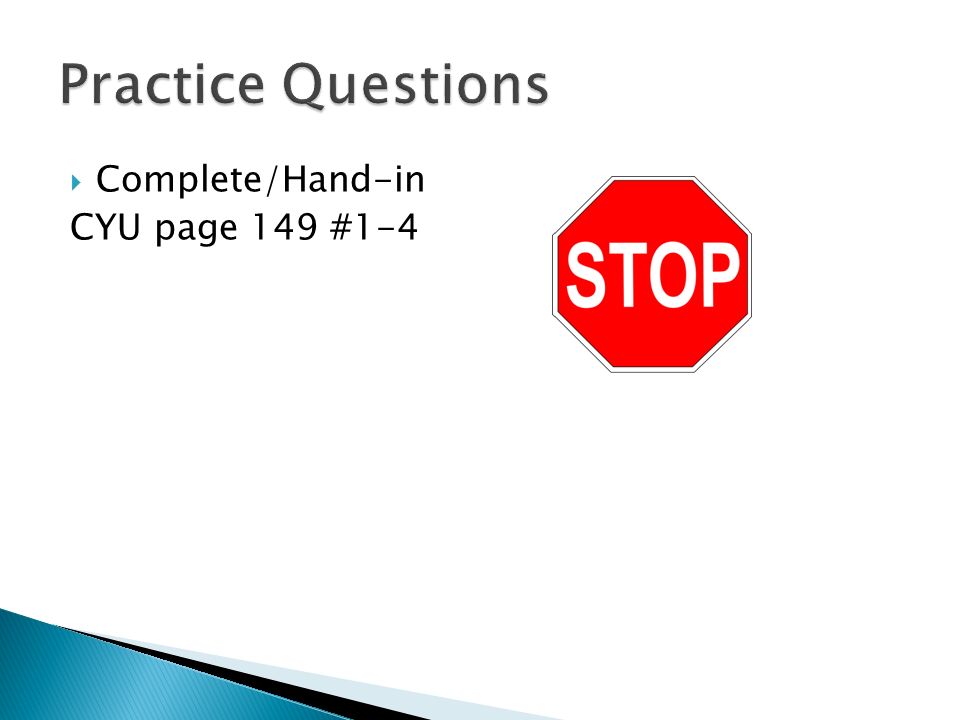 Practice Questions

Complete/Hand-in
CYU page 149 #1-4

STOP